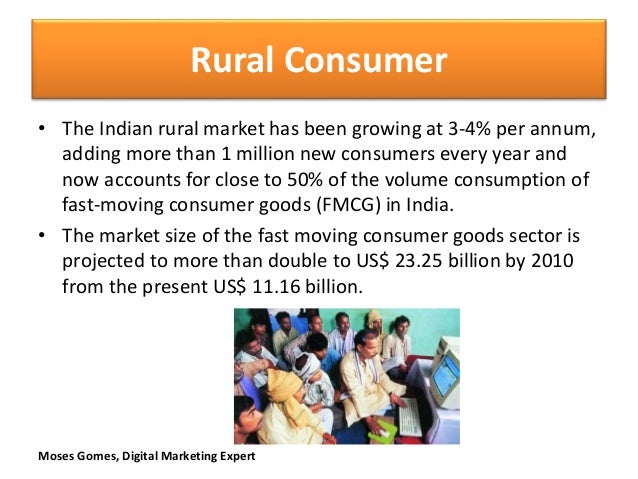 Rural Consumer

• The Indian rural market has been growing at 3-4% per annum, adding more than 1 million new consumers every year and now accounts for close to 50% of the volume consumption of fast-moving consumer goods (FMCG) in India.

• The market size of the fast moving consumer goods sector is projected to more than double to US$ 23.25 billion by 2010 from the present US$ 11.16 billion.

Moses Gomes, Digital Marketing Expert